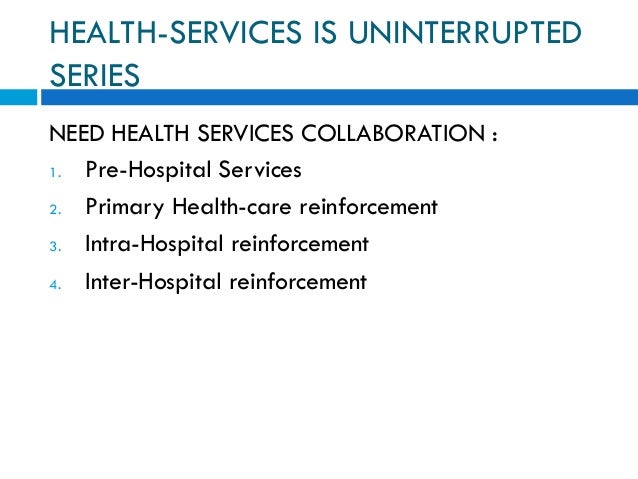 HEALTH-SERVICES IS UNINTERRUPTED SERIES

NEED HEALTH SERVICES COLLABORATION :

1. Pre-Hospital Services
2. Primary Health-care reinforcement
3. Intra-Hospital reinforcement
4. Inter-Hospital reinforcement